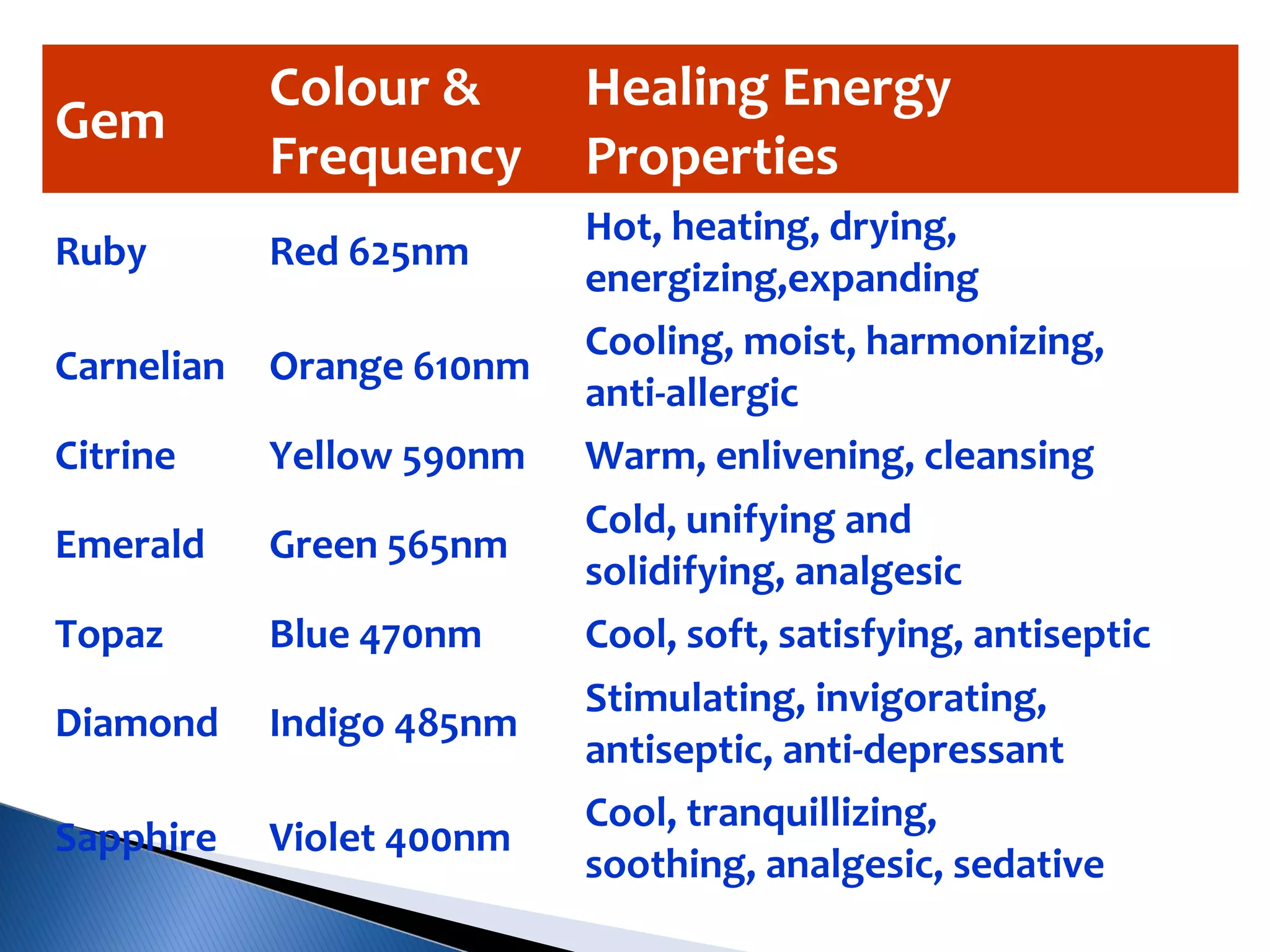 | Gem | Colour & Frequency | Healing Energy Properties |
|---|---|---|
| Ruby | Red 625nm | Hot, heating, drying, energizing,expanding |
| Carnelian | Orange 610nm | Cooling, moist, harmonizing, anti-allergic |
| Citrine | Yellow 590nm | Warm, enlivening, cleansing |
| Emerald | Green 565nm | Cold, unifying and solidifying, analgesic |
| Topaz | Blue 470nm | Cool, soft, satisfying, antiseptic |
| Diamond | Indigo 485nm | Stimulating, invigorating, antiseptic, anti-depressant |
| Sapphire | Violet 400nm | Cool, tranquillizing, soothing, analgesic, sedative |